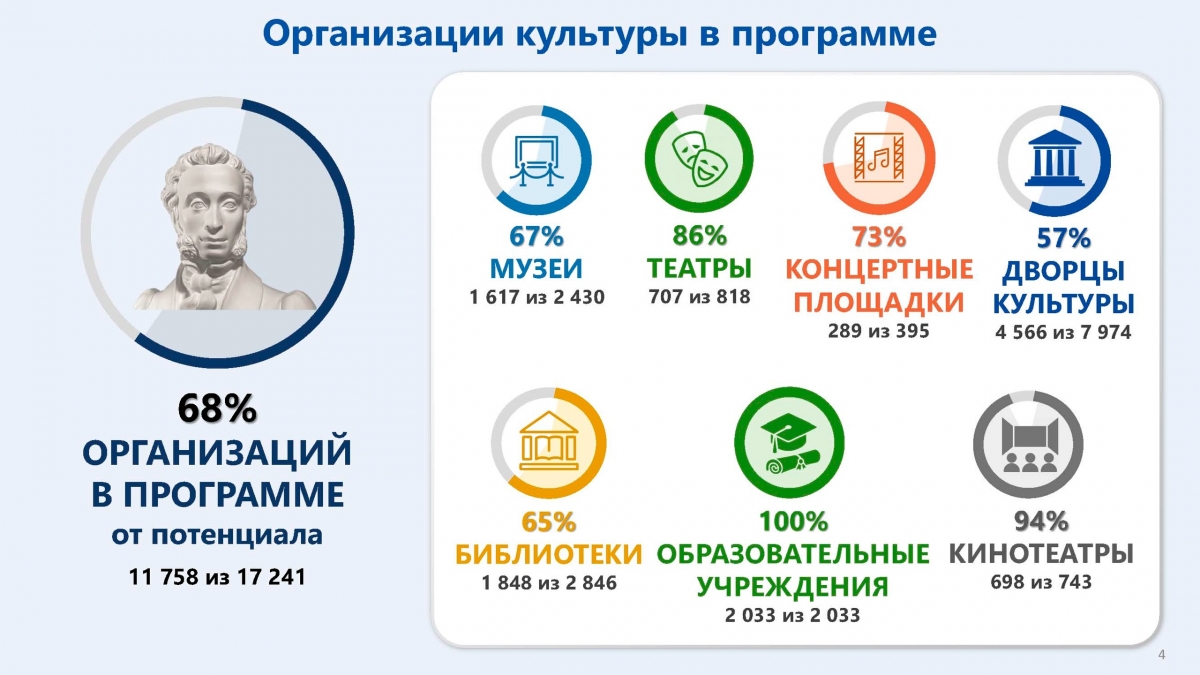 Организации культуры в программе

68%
ОРГАНИЗАЦИЙ В ПРОГРАММЕ
от потенциала
11 758 из 17 241

67%
МУЗЕИ
1 617 из 2 430

86%
ТЕАТРЫ
707 из 818

73%
КОНЦЕРТНЫЕ ПЛОЩАДКИ
289 из 395

57%
ДВОРЦЫ КУЛЬТУРЫ
4 566 из 7 974

65%
БИБЛИОТЕКИ
1 848 из 2 846

100%
ОБРАЗОВАТЕЛЬНЫЕ УЧРЕЖДЕНИЯ
2 033 из 2 033

94%
КИНОТЕАТРЫ
698 из 743

4